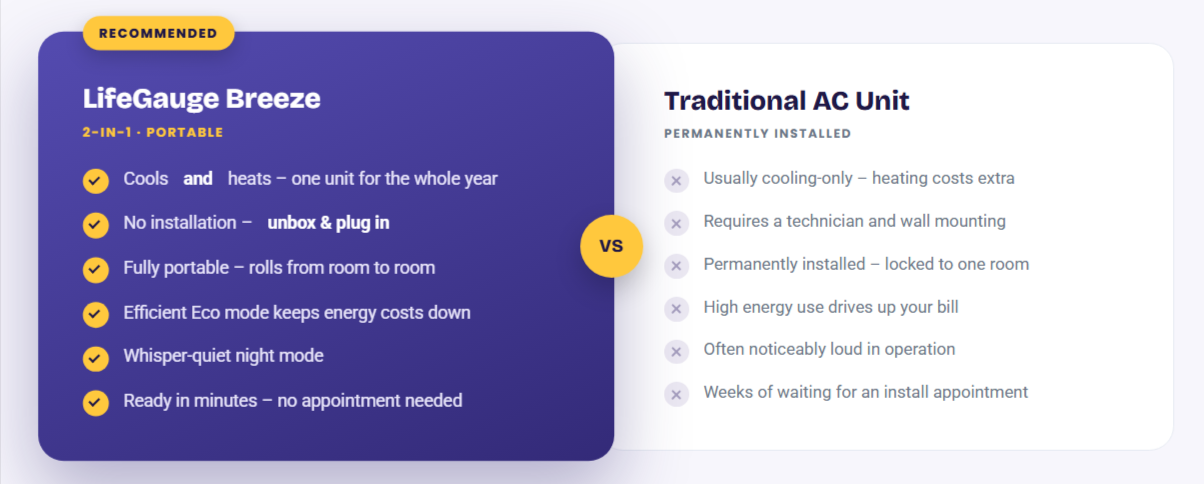 RECOMMENDED

LifeGauge Breeze

2-IN-1 · PORTABLE

Cools and heats – one unit for the whole year

No installation – unbox & plug in

Fully portable – rolls from room to room

Efficient Eco mode keeps energy costs down

Whisper-quiet night mode

Ready in minutes – no appointment needed

VS

Traditional AC Unit

PERMANENTLY INSTALLED

Usually cooling-only – heating costs extra

Requires a technician and wall mounting

Permanently installed – locked to one room

High energy use drives up your bill

Often noticeably loud in operation

Weeks of waiting for an install appointment